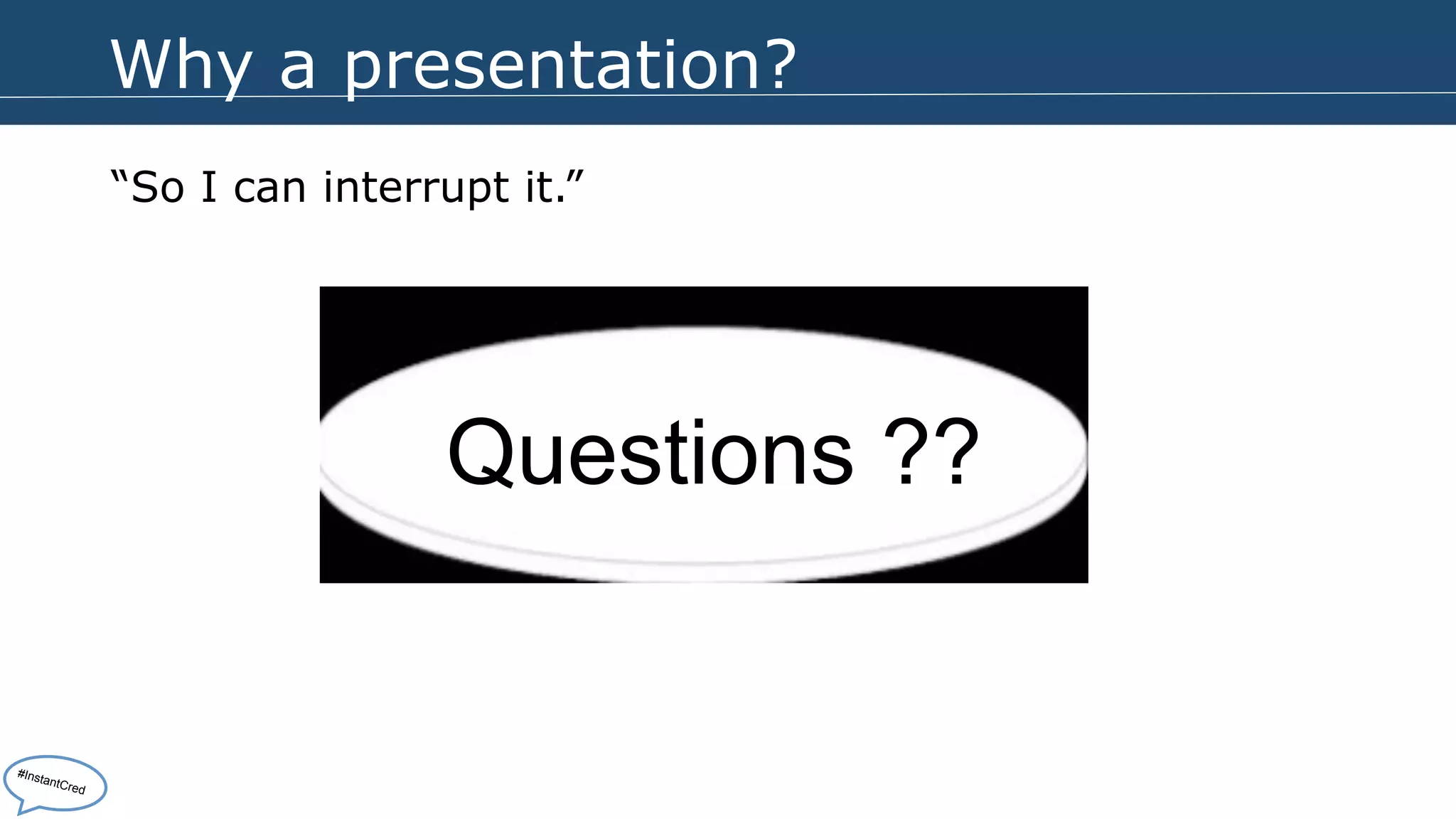 Why a presentation?

“So I can interrupt it.”

Questions ??

#InstantCred